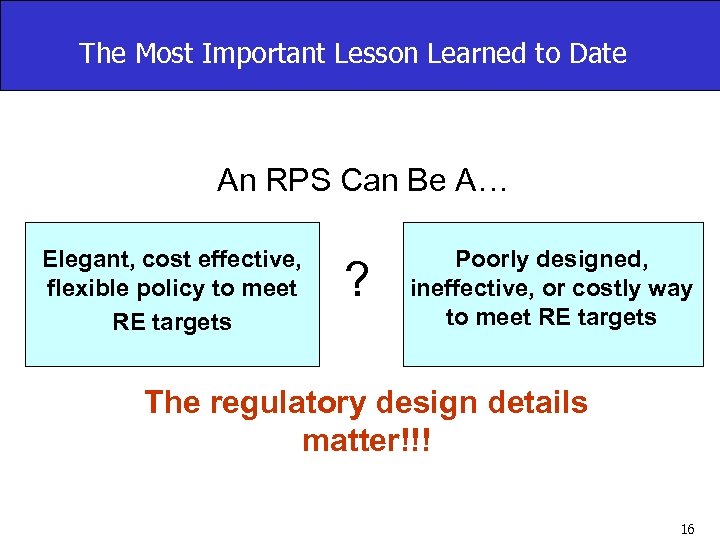 The Most Important Lesson Learned to Date

An RPS Can Be A…

Elegant, cost effective, flexible policy to meet RE targets

?

Poorly designed, ineffective, or costly way to meet RE targets

The regulatory design details matter!!!

16